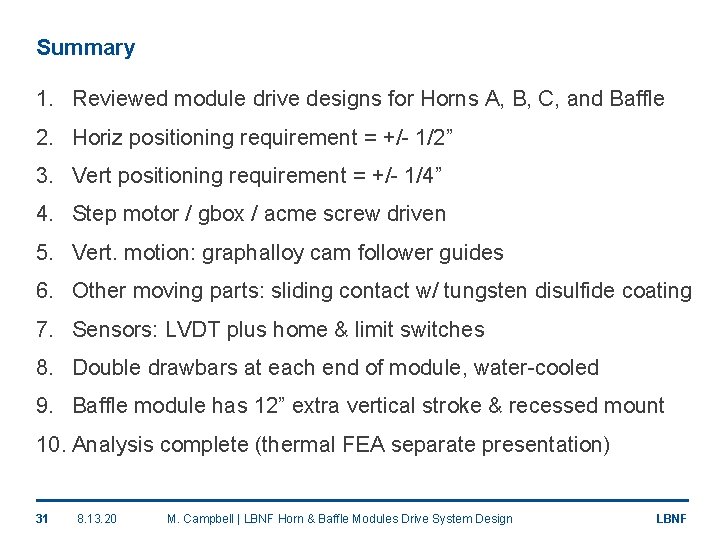 Summary

1. Reviewed module drive designs for Horns A, B, C, and Baffle
2. Horiz positioning requirement = +/- 1/2”
3. Vert positioning requirement = +/- 1/4”
4. Step motor / gbox / acme screw driven
5. Vert. motion: graphalloy cam follower guides
6. Other moving parts: sliding contact w/ tungsten disulfide coating
7. Sensors: LVDT plus home & limit switches
8. Double drawbars at each end of module, water-cooled
9. Baffle module has 12” extra vertical stroke & recessed mount
10. Analysis complete (thermal FEA separate presentation)

31 8.13.20 M. Campbell | LBNF Horn & Baffle Modules Drive System Design LBNF